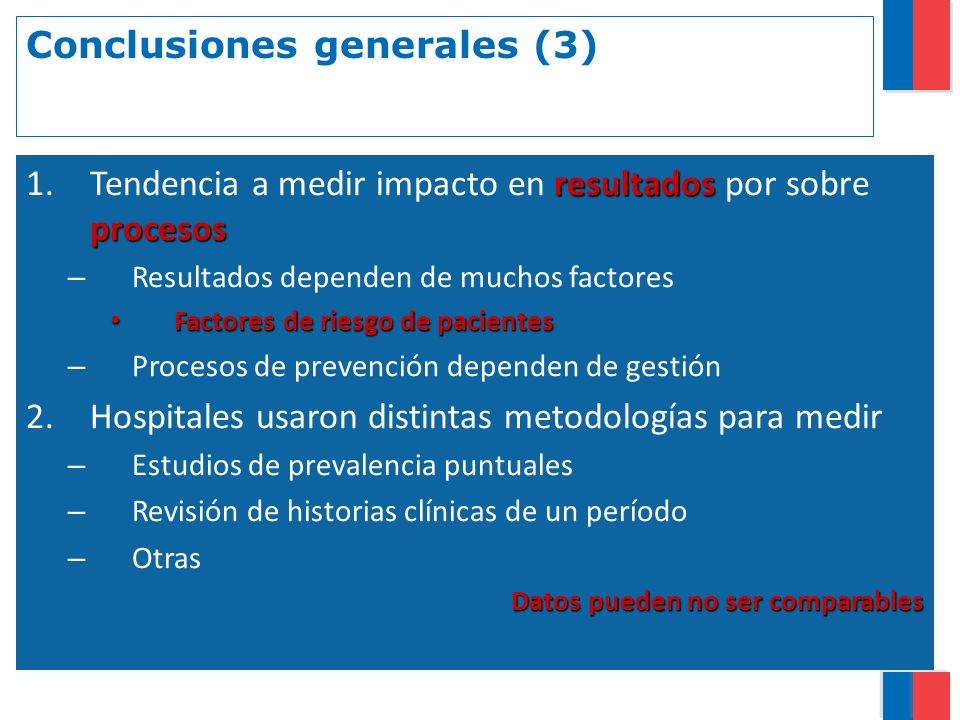 Conclusiones generales (3)

1. Tendencia a medir impacto en resultados por sobre procesos
– Resultados dependen de muchos factores
• Factores de riesgo de pacientes
– Procesos de prevención dependen de gestión
2. Hospitales usaron distintas metodologías para medir
– Estudios de prevalencia puntuales
– Revisión de historias clínicas de un período
– Otras

Datos pueden no ser comparables